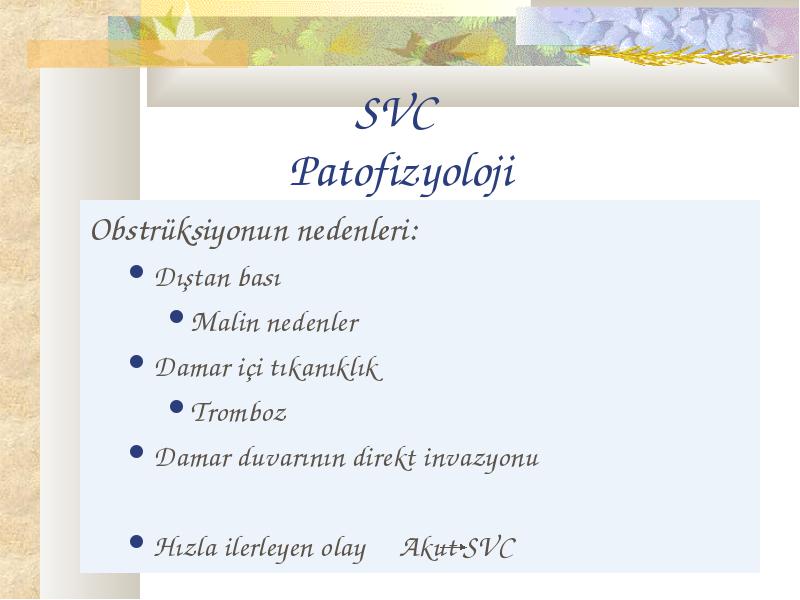 SVC
Patofizyoloji

Obstrüksiyonun nedenleri:

- Dıştan bası
  - Malin nedenler
- Damar içi tıkanıklık
  - Tromboz
- Damar duvarının direkt invazyonu

- Hızla ilerleyen olay Akut SVC